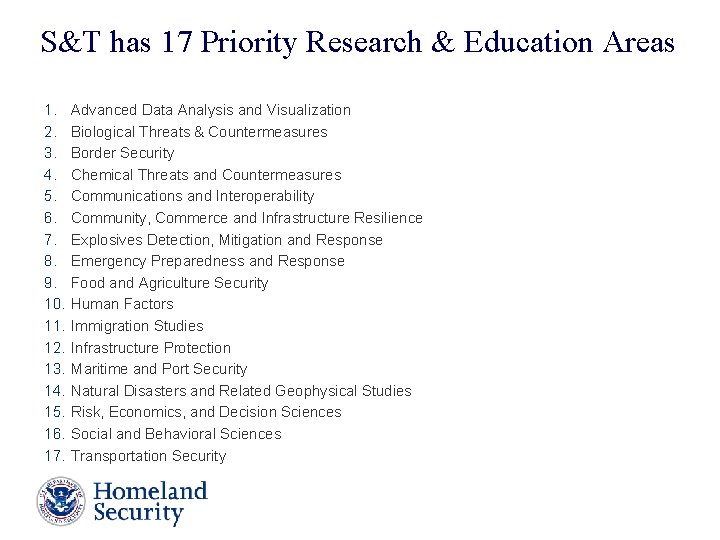 S&T has 17 Priority Research & Education Areas

1. Advanced Data Analysis and Visualization
2. Biological Threats & Countermeasures
3. Border Security
4. Chemical Threats and Countermeasures
5. Communications and Interoperability
6. Community, Commerce and Infrastructure Resilience
7. Explosives Detection, Mitigation and Response
8. Emergency Preparedness and Response
9. Food and Agriculture Security
10. Human Factors
11. Immigration Studies
12. Infrastructure Protection
13. Maritime and Port Security
14. Natural Disasters and Related Geophysical Studies
15. Risk, Economics, and Decision Sciences
16. Social and Behavioral Sciences
17. Transportation Security

Homeland Security